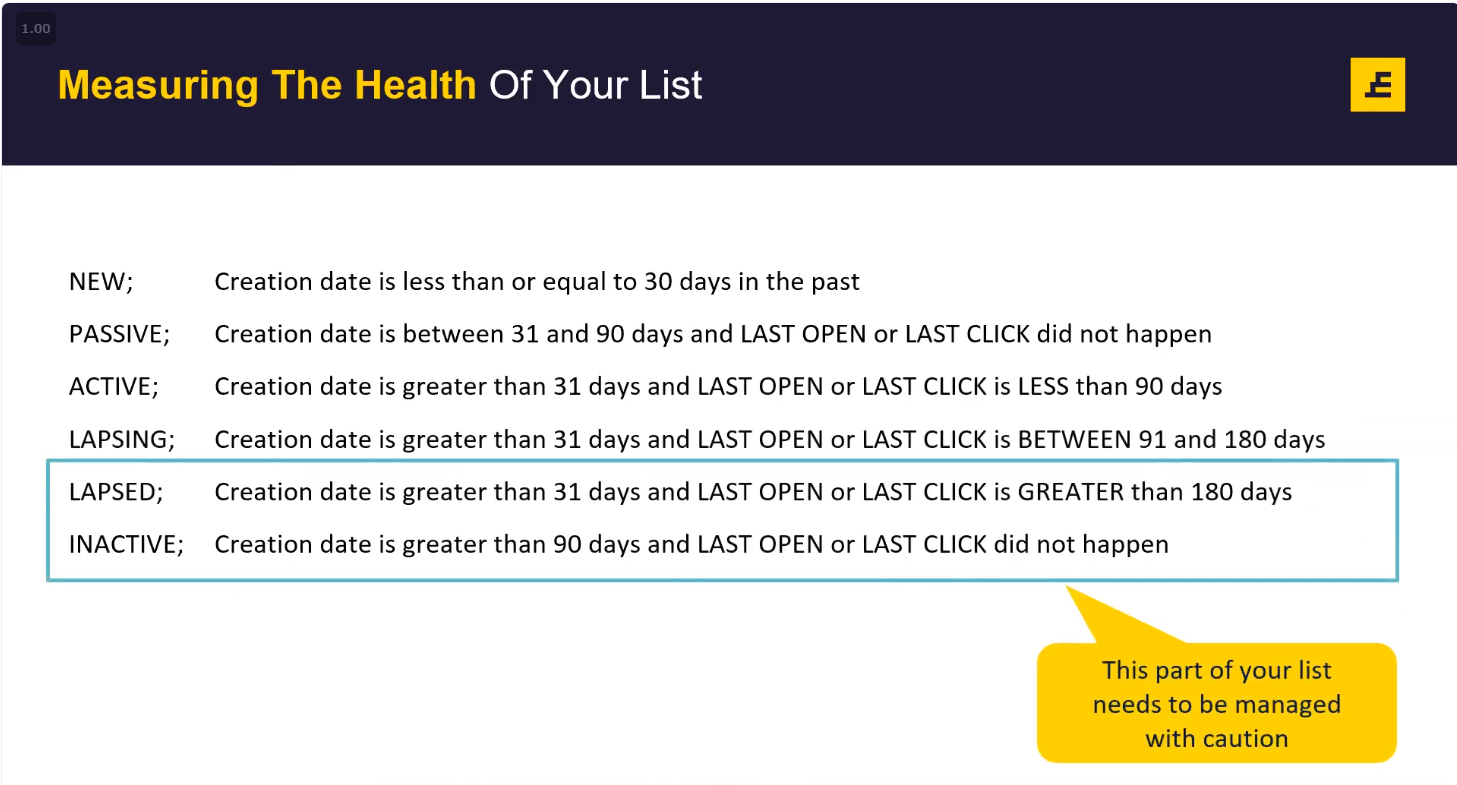 1.00

Measuring The Health Of Your List

NEW; Creation date is less than or equal to 30 days in the past

PASSIVE; Creation date is between 31 and 90 days and LAST OPEN or LAST CLICK did not happen

ACTIVE; Creation date is greater than 31 days and LAST OPEN or LAST CLICK is LESS than 90 days

LAPSING; Creation date is greater than 31 days and LAST OPEN or LAST CLICK is BETWEEN 91 and 180 days

LAPSED; Creation date is greater than 31 days and LAST OPEN or LAST CLICK is GREATER than 180 days

INACTIVE; Creation date is greater than 90 days and LAST OPEN or LAST CLICK did not happen

This part of your list needs to be managed with caution